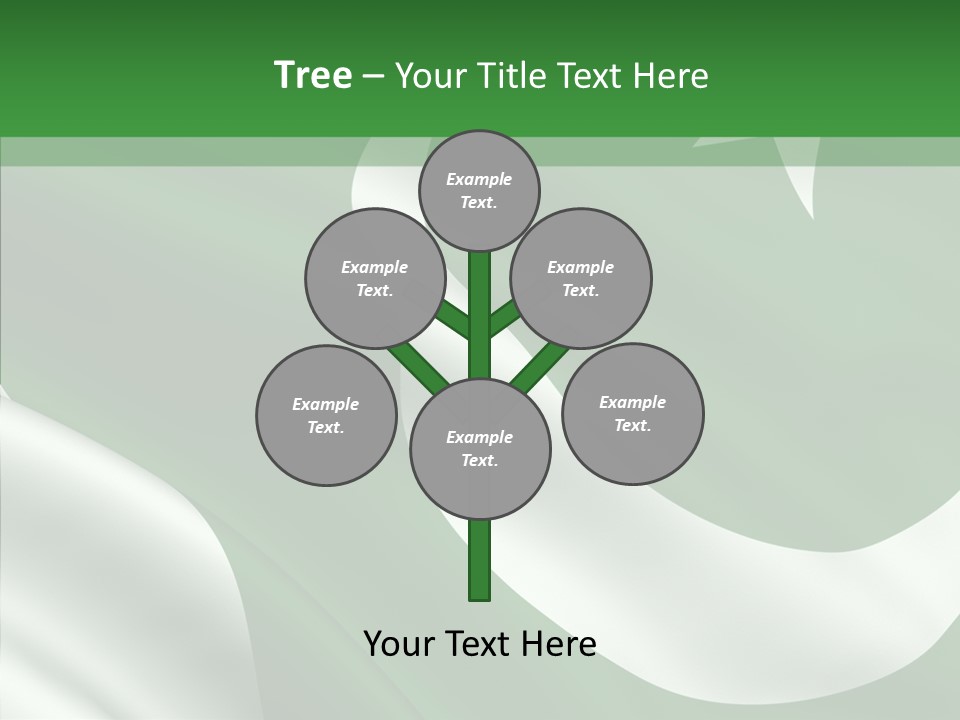 Tree – Your Title Text Here

Example Text.

Example Text.

Example Text.

Example Text.

Example Text.

Example Text.

Your Text Here